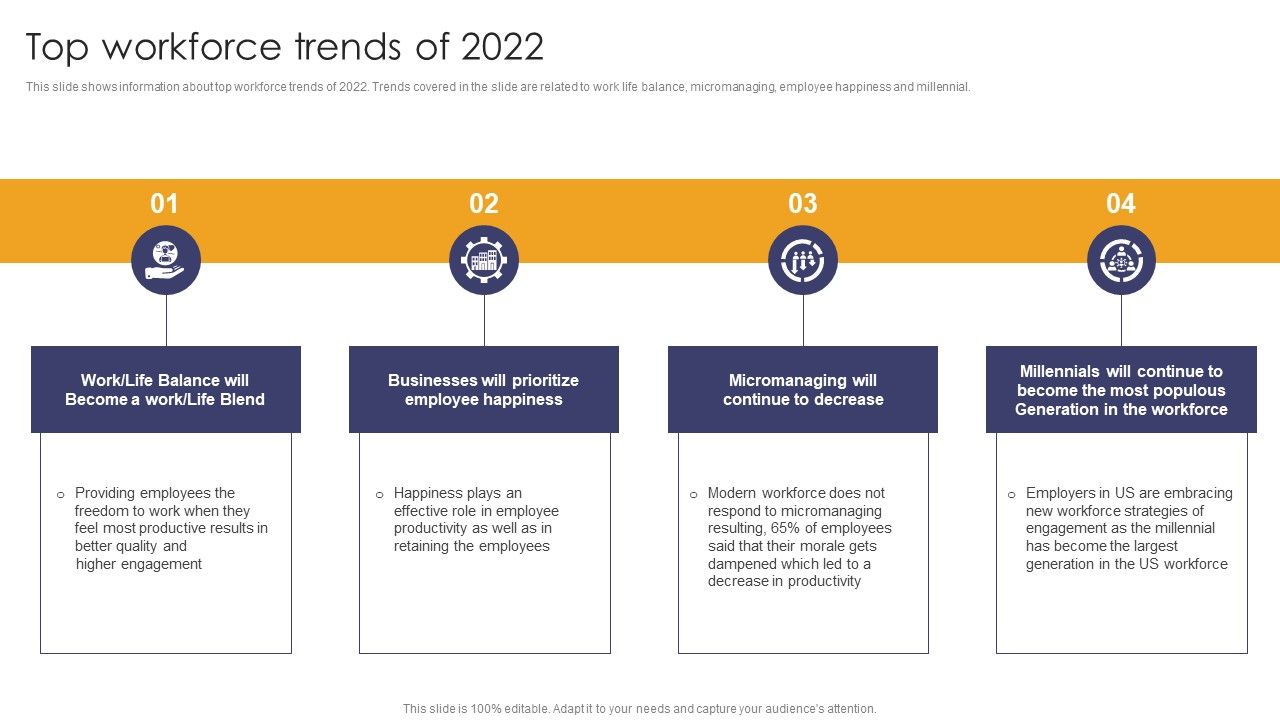 Top workforce trends of 2022

This slide shows information about top workforce trends of 2022. Trends covered in the slide are related to work life balance, micromanaging, employee happiness and millennial.

01

Work/Life Balance will Become a work/Life Blend

o Providing employees the freedom to work when they feel most productive results in better quality and higher engagement

02

Businesses will prioritize employee happiness

o Happiness plays an effective role in employee productivity as well as in retaining the employees

03

Micromanaging will continue to decrease

o Modern workforce does not respond to micromanaging resulting, 65% of employees said that their morale gets dampened which led to a decrease in productivity

04

Millennials will continue to become the most populous Generation in the workforce

o Employers in US are embracing new workforce strategies of engagement as the millennial has become the largest generation in the US workforce

This slide is 100% editable. Adapt it to your needs and capture your audience's attention.